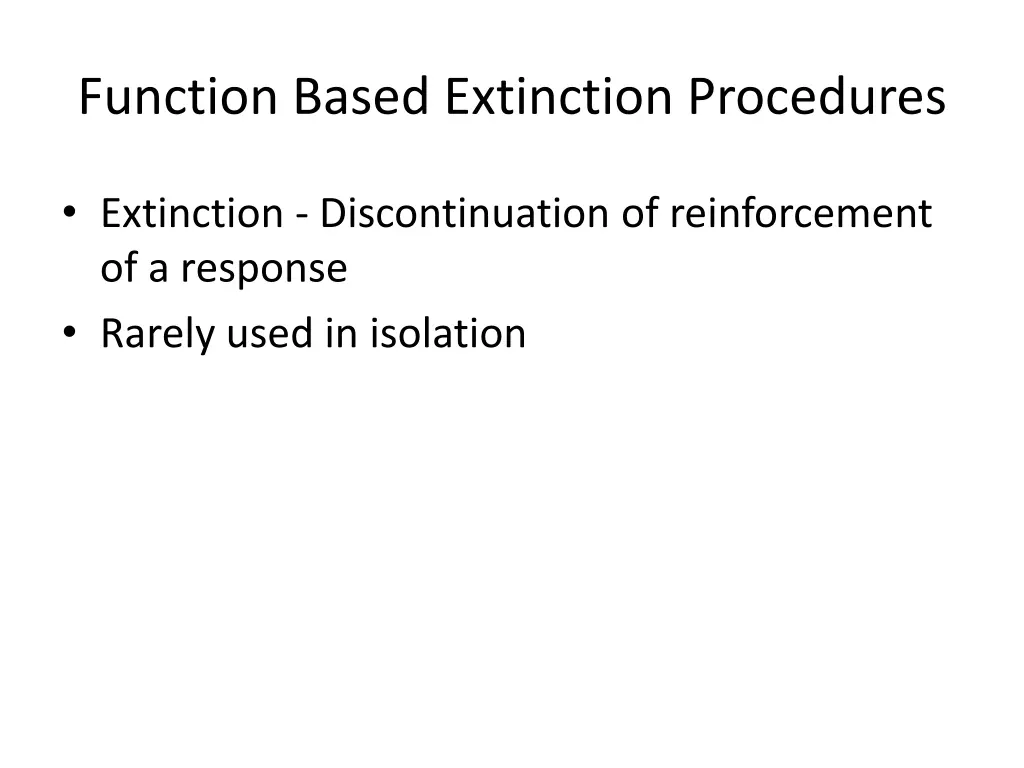 Function Based Extinction Procedures

• Extinction - Discontinuation of reinforcement of a response
• Rarely used in isolation